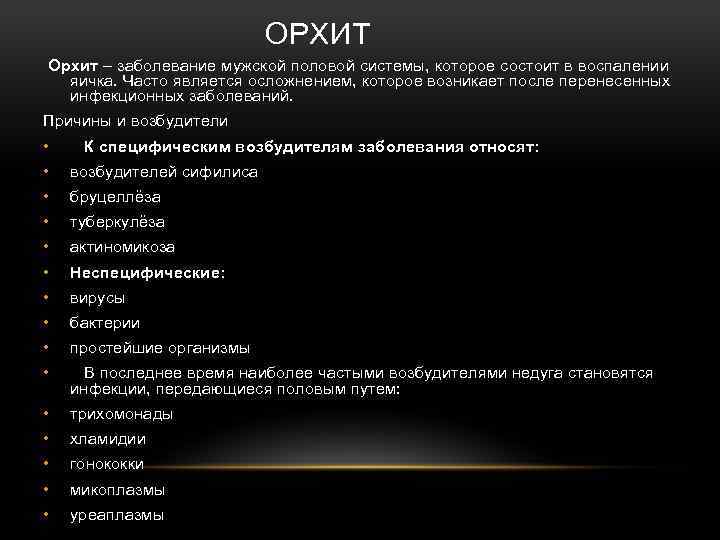 ОРХИТ

Орхит – заболевание мужской половой системы, которое состоит в воспалении яичка. Часто является осложнением, которое возникает после перенесенных инфекционных заболеваний.

Причины и возбудители

• К специфическим возбудителям заболевания относят:
• возбудителей сифилиса
• бруцеллёза
• туберкулёза
• актиномикоза
• Неспецифические:
• вирусы
• бактерии
• простейшие организмы
• В последнее время наиболее частыми возбудителями недуга становятся инфекции, передающиеся половым путем:
• трихомонады
• хламидии
• гонококки
• микоплазмы
• уреаплазмы